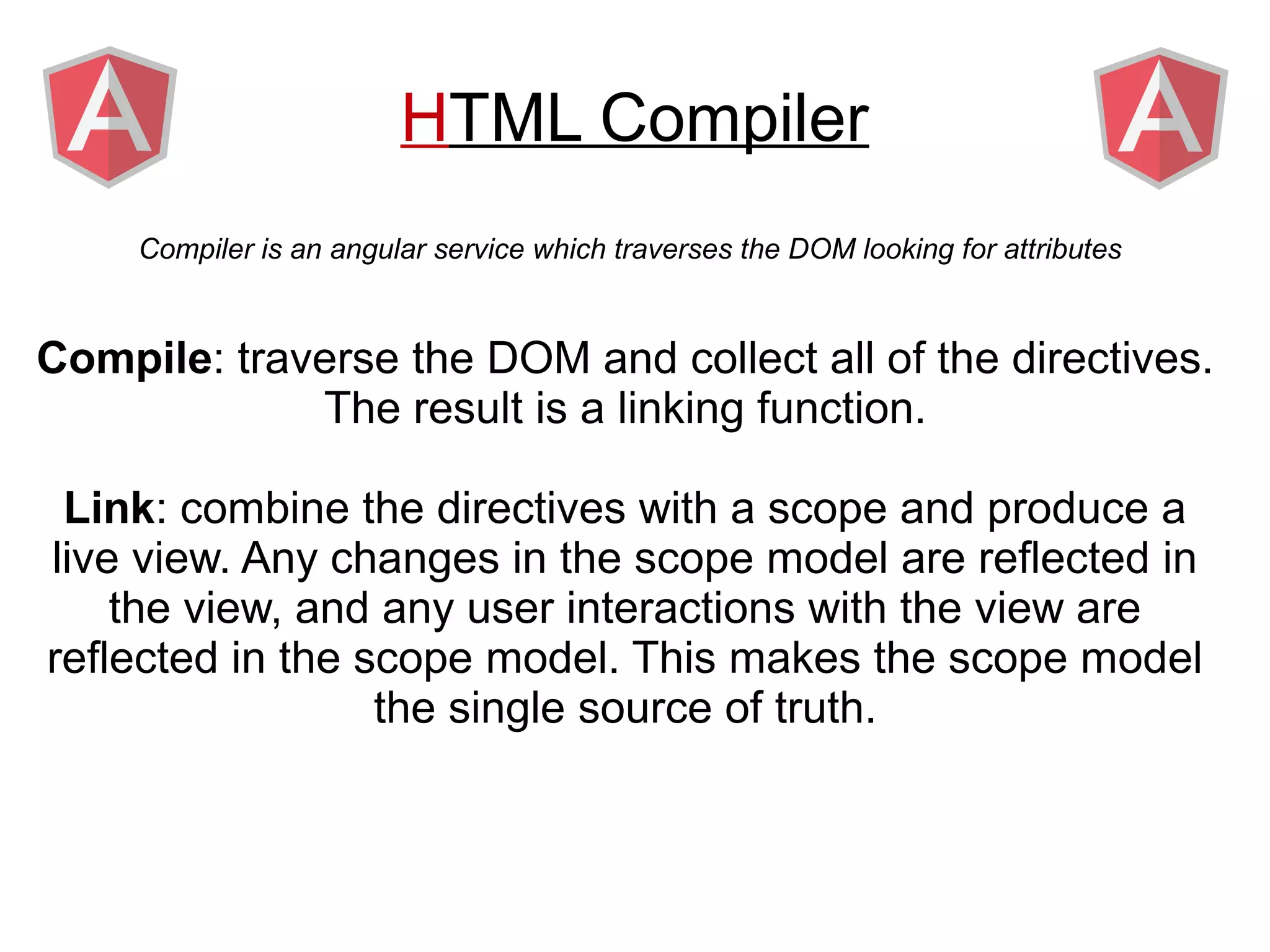 A

HTML Compiler

A

Compiler is an angular service which traverses the DOM looking for attributes

Compile: traverse the DOM and collect all of the directives. The result is a linking function.

Link: combine the directives with a scope and produce a live view. Any changes in the scope model are reflected in the view, and any user interactions with the view are reflected in the scope model. This makes the scope model the single source of truth.